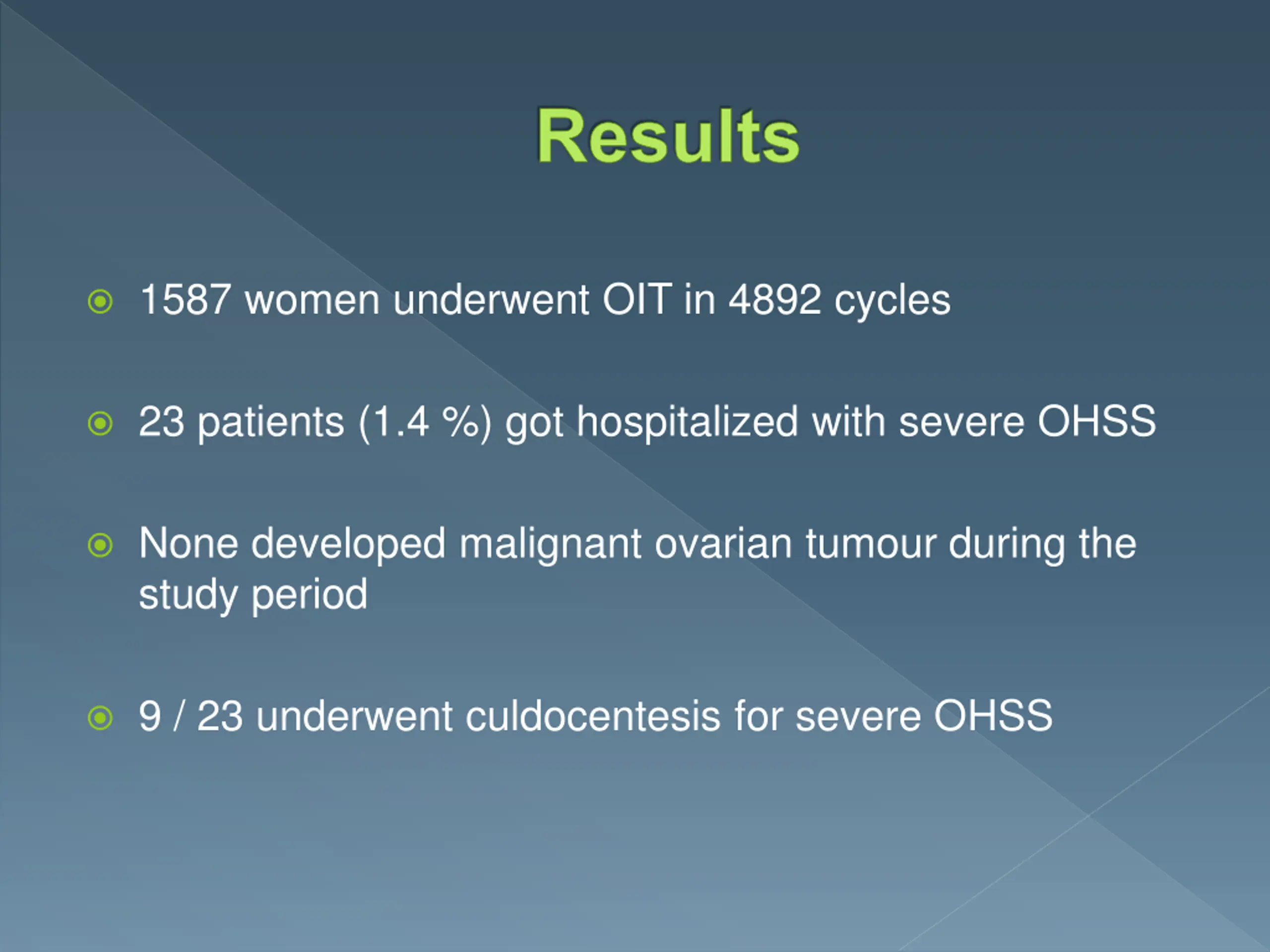 Results

1587 women underwent OIT in 4892 cycles

23 patients (1.4 %) got hospitalized with severe OHSS

None developed malignant ovarian tumour during the study period

9 / 23 underwent culdocentesis for severe OHSS